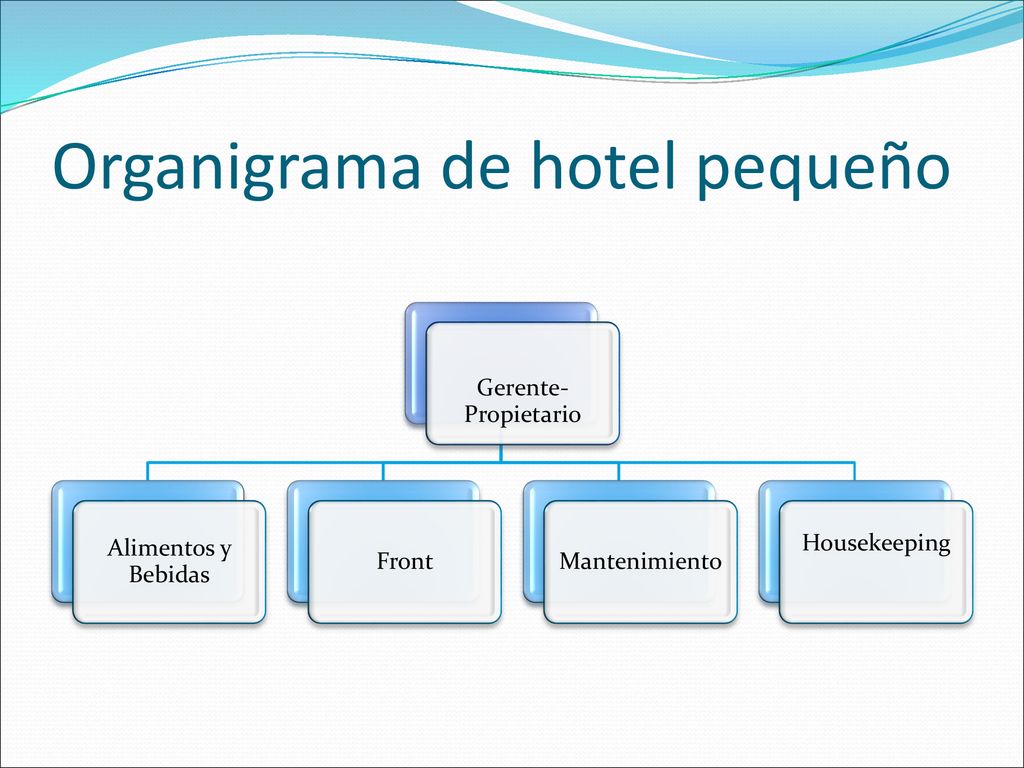 Organigrama de hotel pequeño

Gerente-Propietario

Alimentos y Bebidas

Front

Mantenimiento

Housekeeping